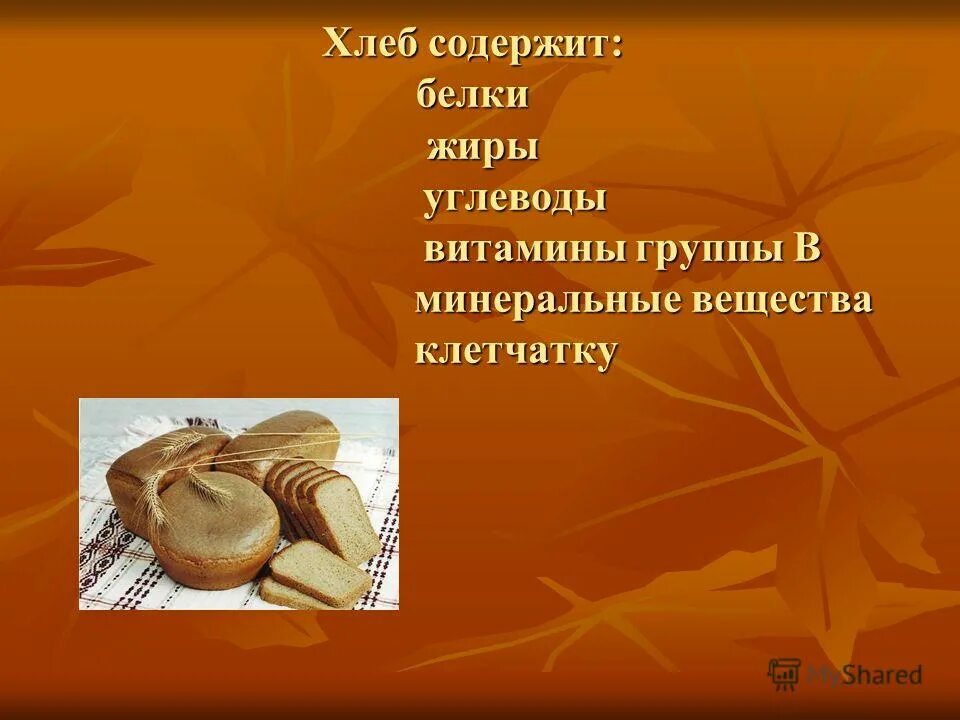 Хлеб содержит:
белки
жиры
углеводы
витамины группы В
минеральные вещества
клетчатку

MyShared